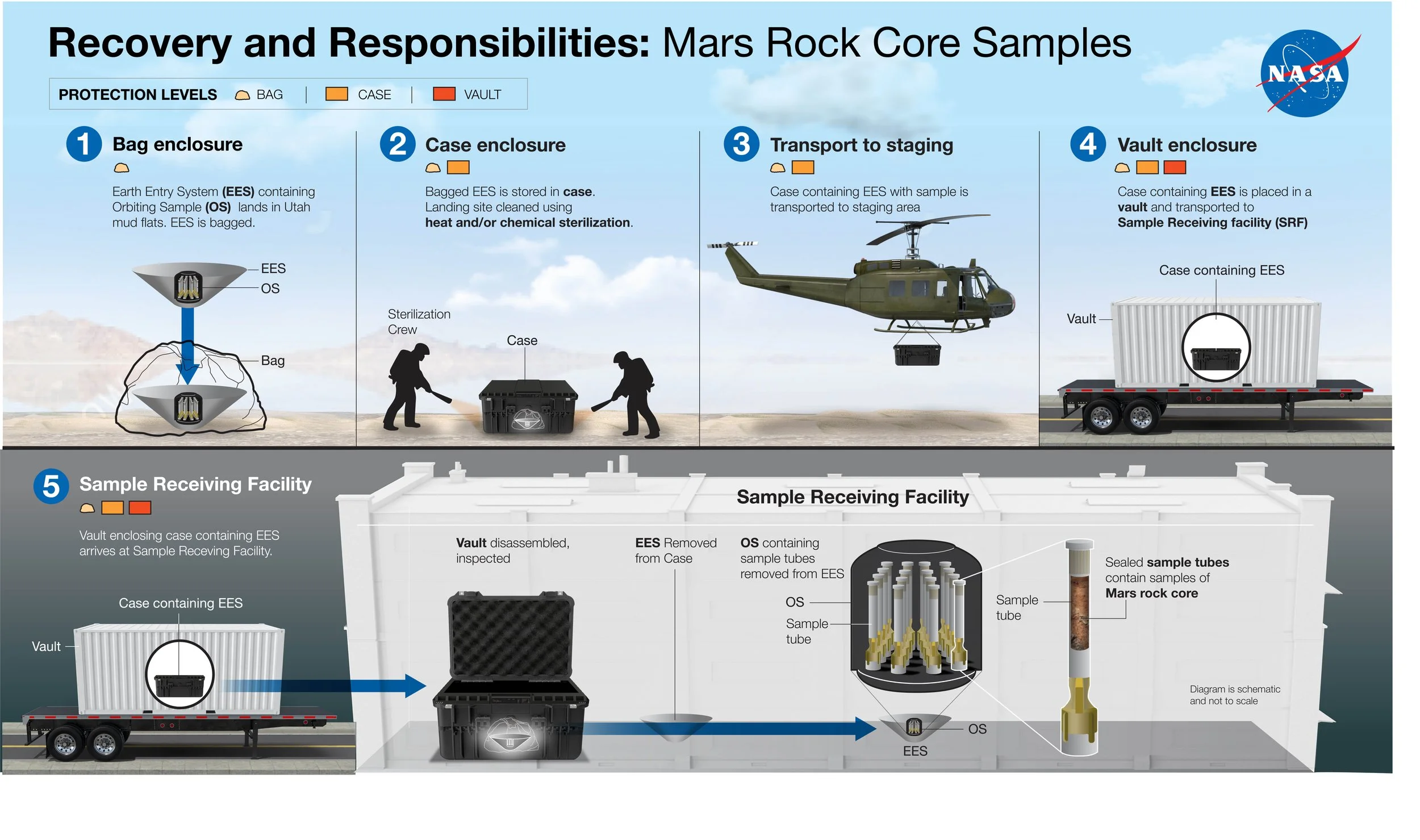 Recovery and Responsibilities: Mars Rock Core Samples

NASA

PROTECTION LEVELS BAG | CASE | VAULT

1 Bag enclosure

Earth Entry System (EES) containing Orbiting Sample (OS) lands in Utah mud flats. EES is bagged.

EES
OS
Bag

2 Case enclosure

Bagged EES is stored in case. Landing site cleaned using heat and/or chemical sterilization.

Sterilization Crew
Case

3 Transport to staging

Case containing EES with sample is transported to staging area

4 Vault enclosure

Case containing EES is placed in a vault and transported to Sample Receiving facility (SRF)

Case containing EES
Vault

5 Sample Receiving Facility

Vault enclosing case containing EES arrives at Sample Receving Facility.

Case containing EES
Vault

Sample Receiving Facility

Vault disassembled, inspected

EES Removed from Case

OS containing sample tubes removed from EES

OS
Sample tube

Sample tube

Sealed sample tubes contain samples of Mars rock core

Diagram is schematic and not to scale

OS
EES